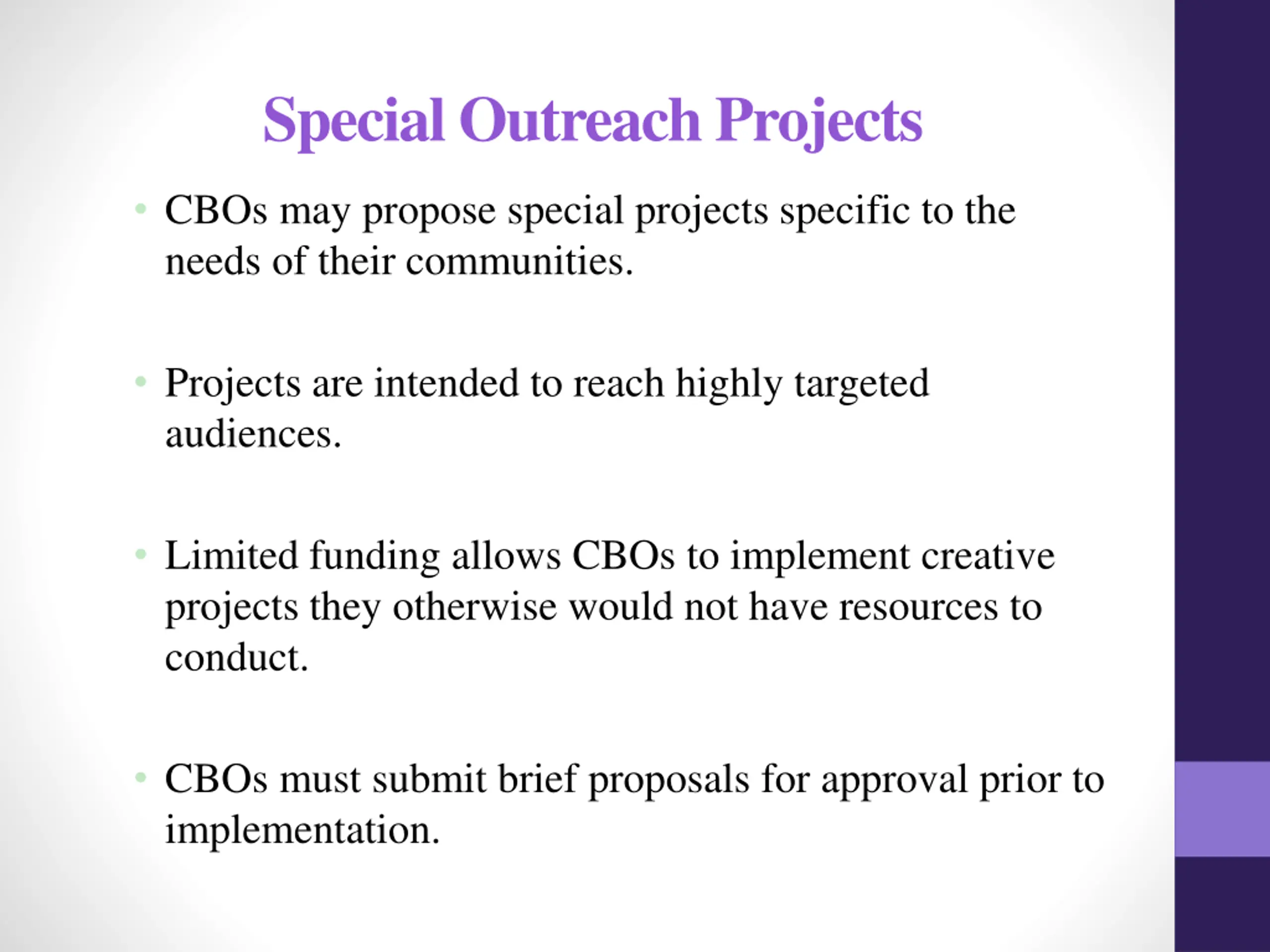 Special Outreach Projects

• CBOs may propose special projects specific to the needs of their communities.

• Projects are intended to reach highly targeted audiences.

• Limited funding allows CBOs to implement creative projects they otherwise would not have resources to conduct.

• CBOs must submit brief proposals for approval prior to implementation.